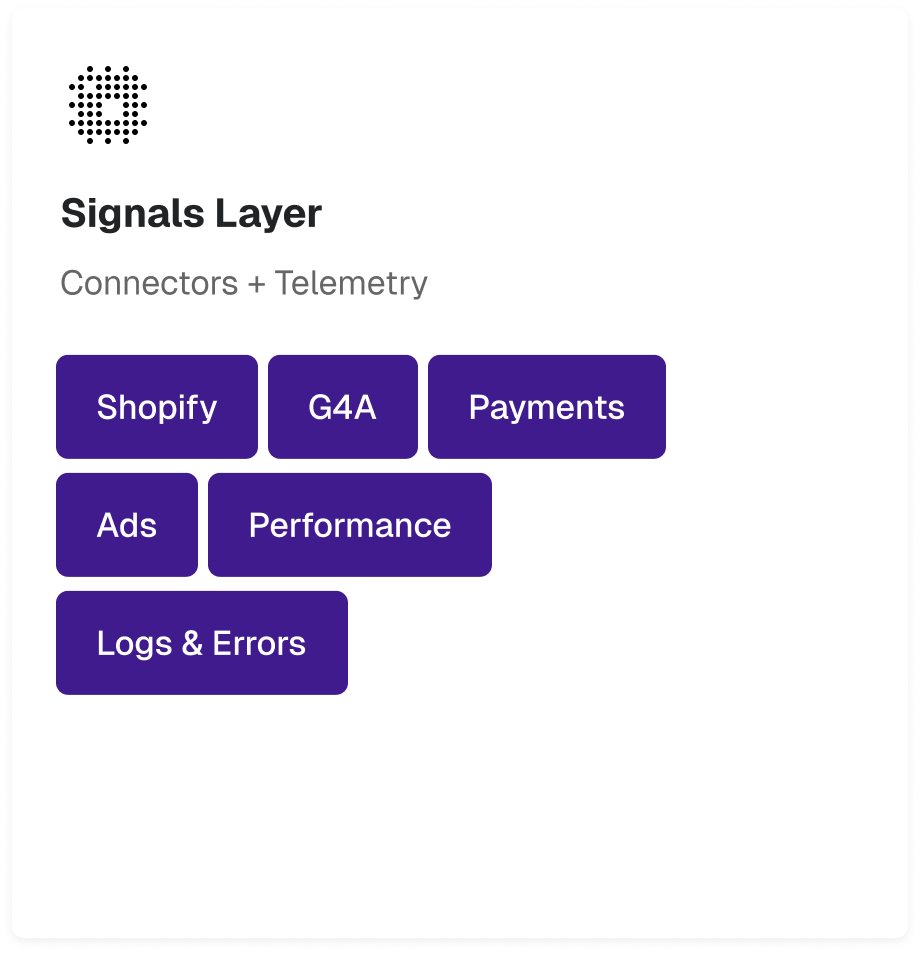 Signals Layer

Connectors + Telemetry

Shopify

G4A

Payments

Ads

Performance

Logs & Errors